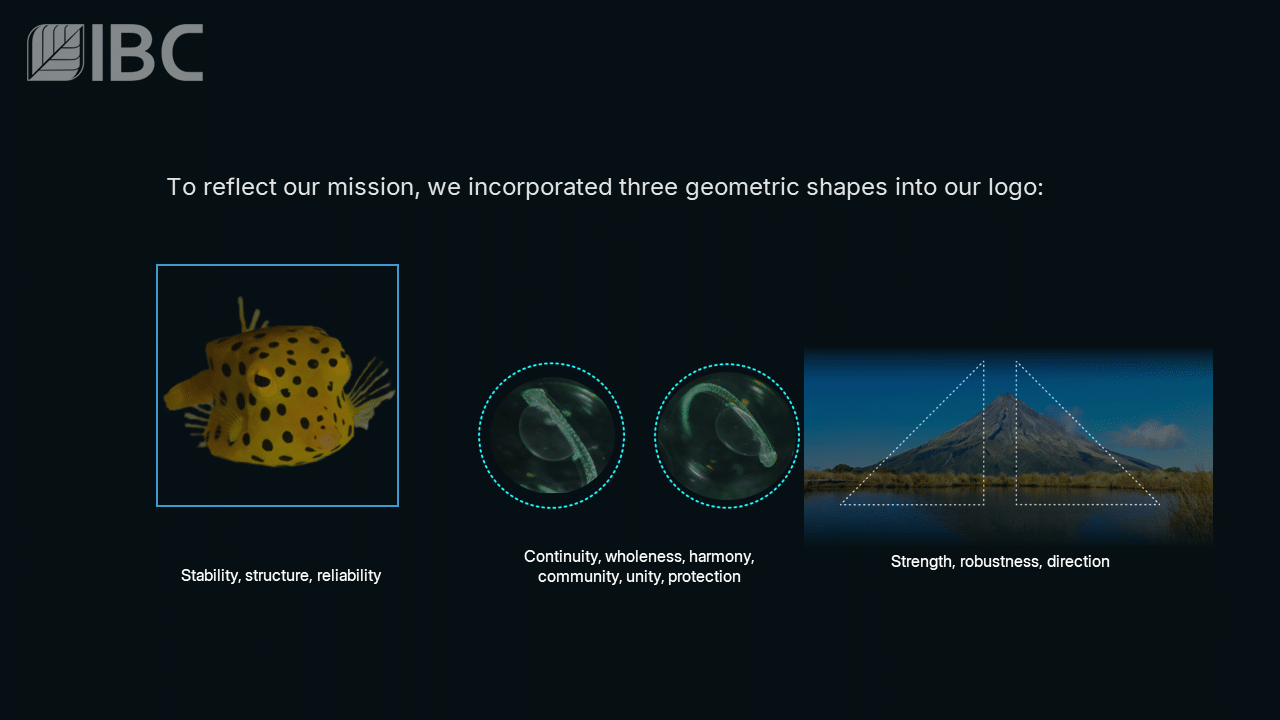 IBC

To reflect our mission, we incorporated three geometric shapes into our logo:

Stability, structure, reliability

Continuity, wholeness, harmony, community, unity, protection

Strength, robustness, direction